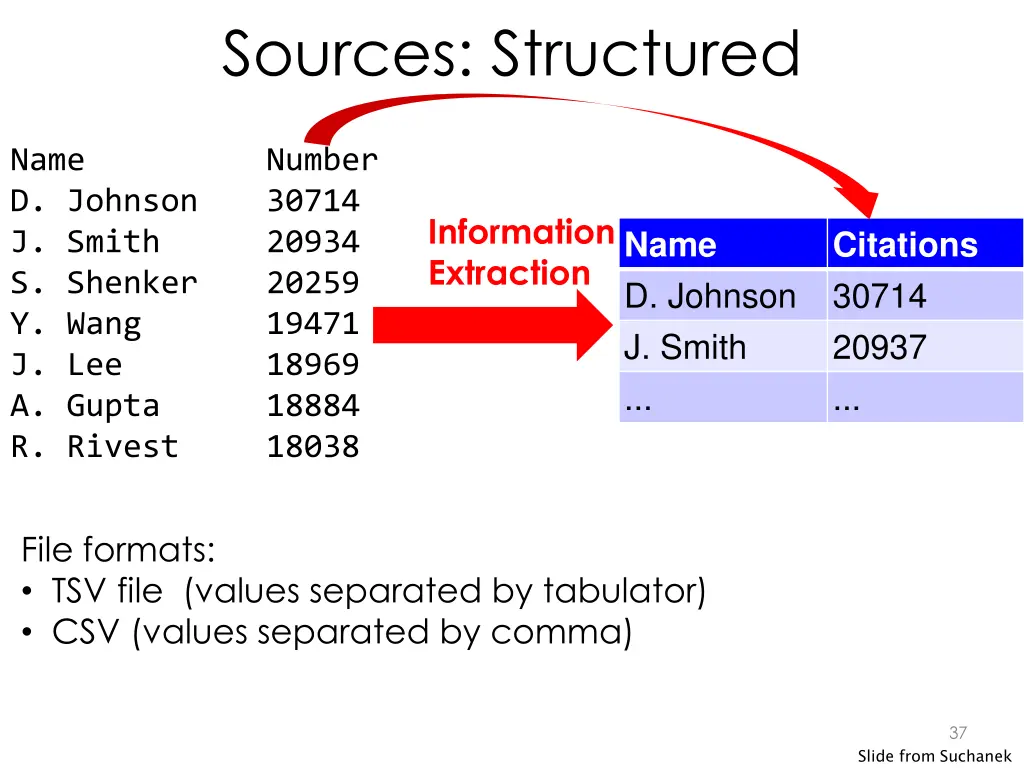 Sources: Structured

| Name | Number |
|---|---|
| D. Johnson | 30714 |
| J. Smith | 20934 |
| S. Shenker | 20259 |
| Y. Wang | 19471 |
| J. Lee | 18969 |
| A. Gupta | 18884 |
| R. Rivest | 18038 |

Information Extraction

| Name | Citations |
|---|---|
| D. Johnson | 30714 |
| J. Smith | 20937 |
| ... | ... |

File formats:
• TSV file (values separated by tabulator)
• CSV (values separated by comma)

37

Slide from Suchanek